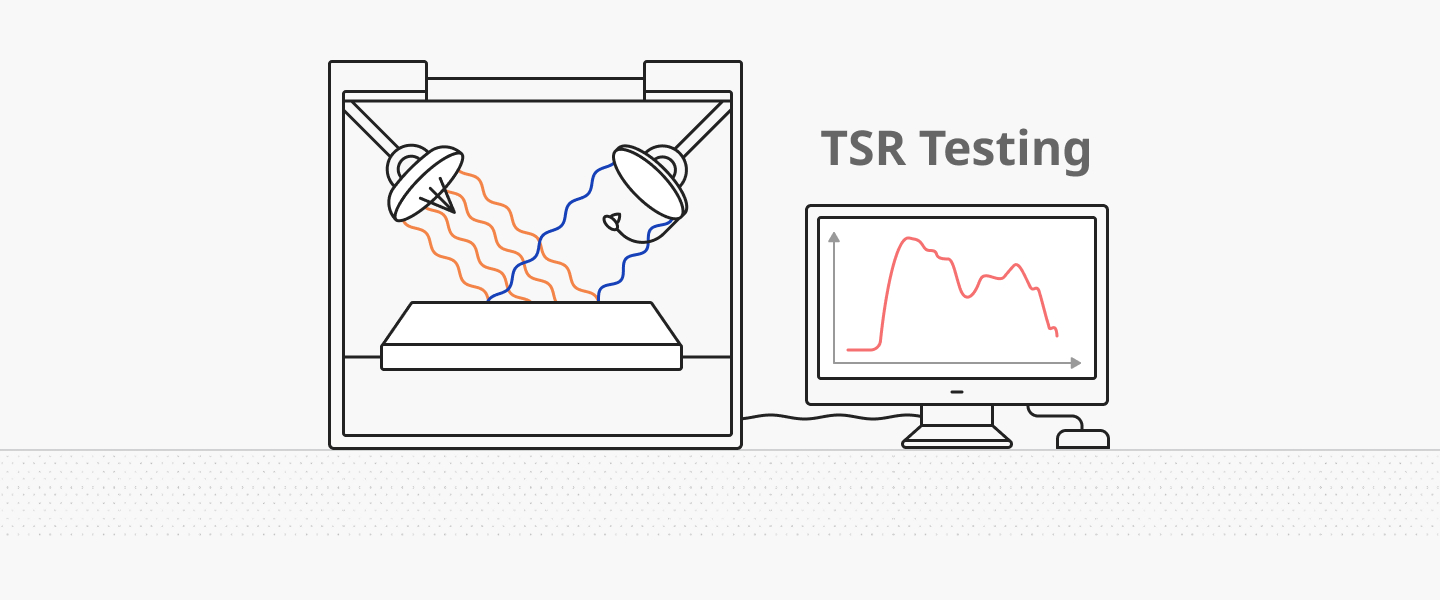 TSR Testing